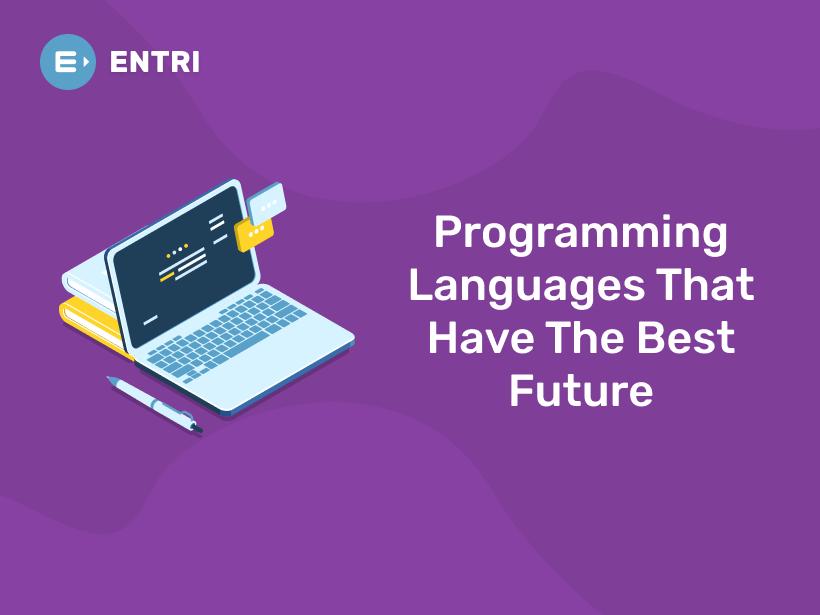 ENTRI

Programming Languages That Have The Best Future